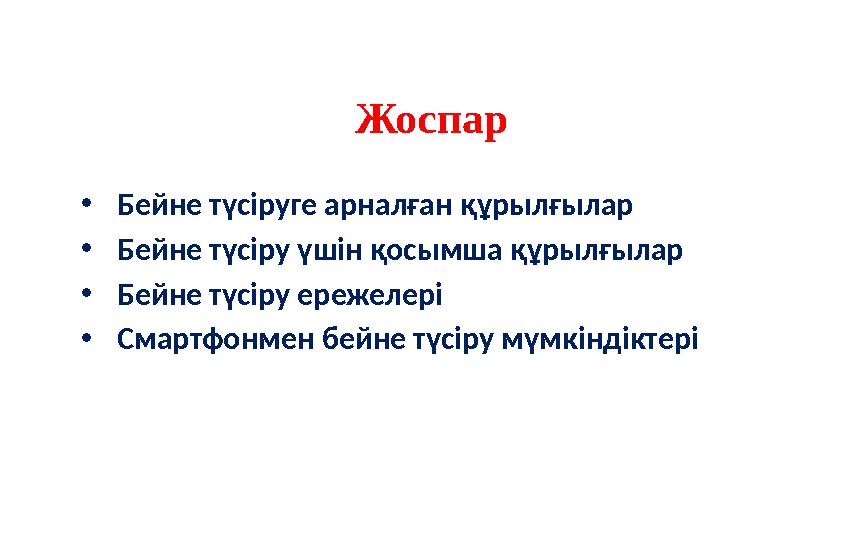 Жоспар

• Бейне түсіруге арналған құрылғылар
• Бейне түсіру үшін қосымша құрылғылар
• Бейне түсіру ережелері
• Смартфонмен бейне түсіру мүмкіндіктері